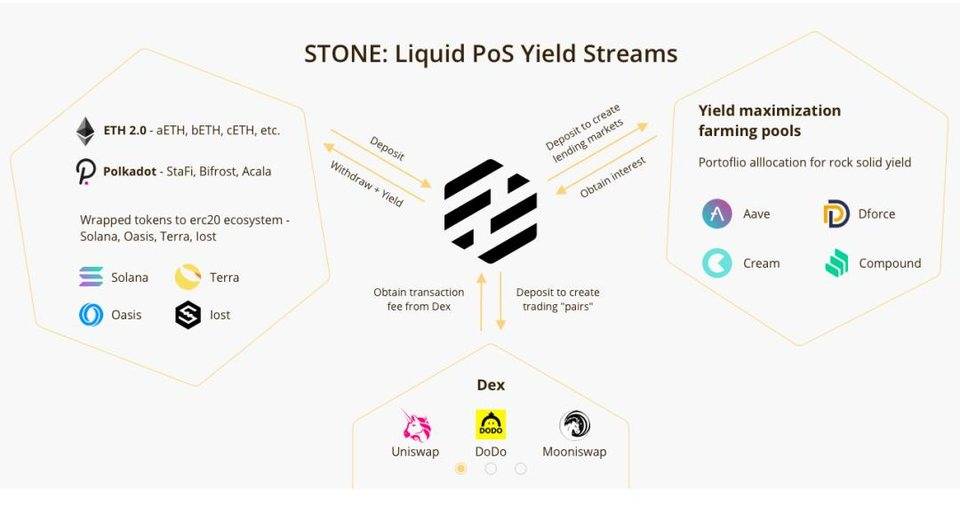 STONE: Liquid PoS Yield Streams

ETH 2.0 - aETH, bETH, cETH, etc.

Polkadot - StaFi, Bifrost, Acala

Wrapped tokens to erc20 ecosystem - Solana, Oasis, Terra, Iost

Solana
Terra
Oasis
Iost

Deposit
Withdraw + Yield

Deposit to create lending markets
Obtain interest

Yield maximization farming pools

Portoflio alllocation for rock solid yield

Aave
Dforce
Cream
Compound

Obtain transaction fee from Dex
Deposit to create trading "pairs"

Dex

Uniswap
DoDo
Mooniswap